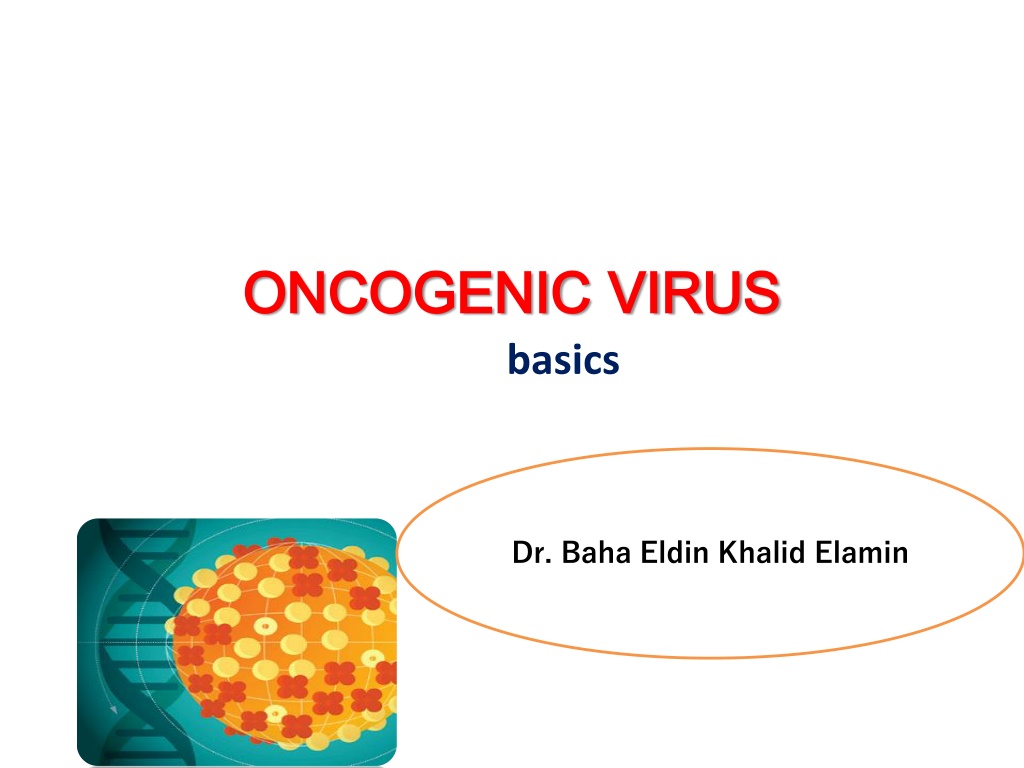 ONCOGENIC VIRUS
basics

Dr. Baha Eldin Khalid Elamin